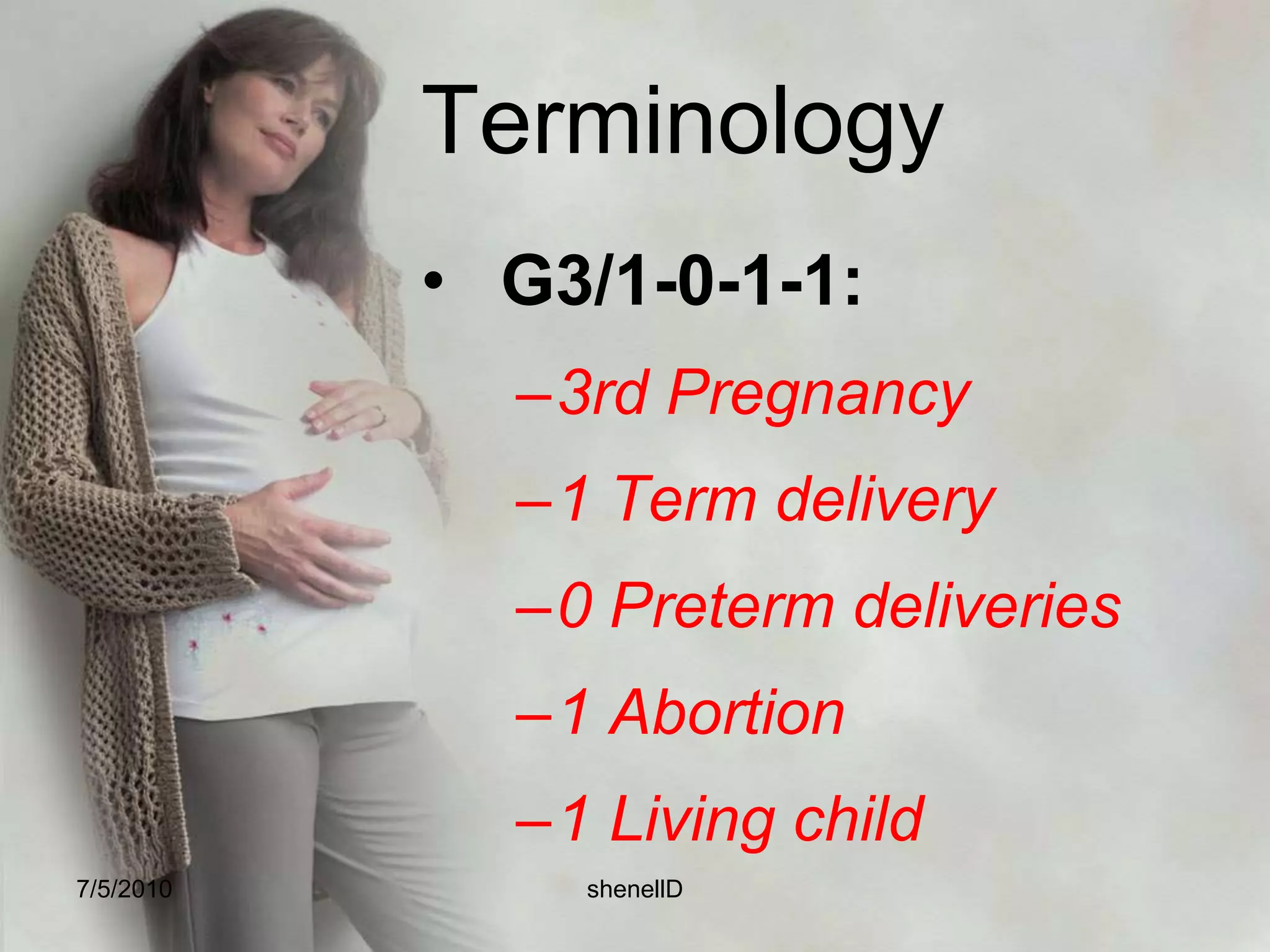 Terminology

• G3/1-0-1-1:

– 3rd Pregnancy

– 1 Term delivery

– 0 Preterm deliveries

– 1 Abortion

– 1 Living child

7/5/2010

shenellD